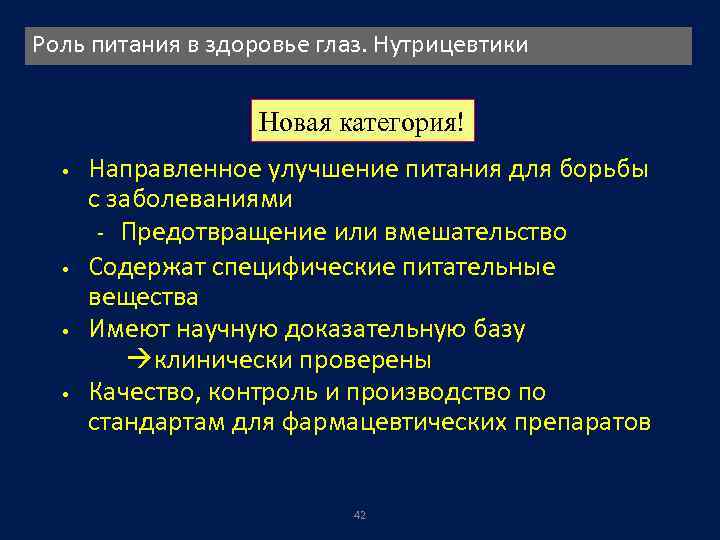 Роль питания в здоровье глаз. Нутрицевтики

Новая категория!

• Направленное улучшение питания для борьбы с заболеваниями
- Предотвращение или вмешательство
• Содержат специфические питательные вещества
• Имеют научную доказательную базу
→клинически проверены
• Качество, контроль и производство по стандартам для фармацевтических препаратов

42